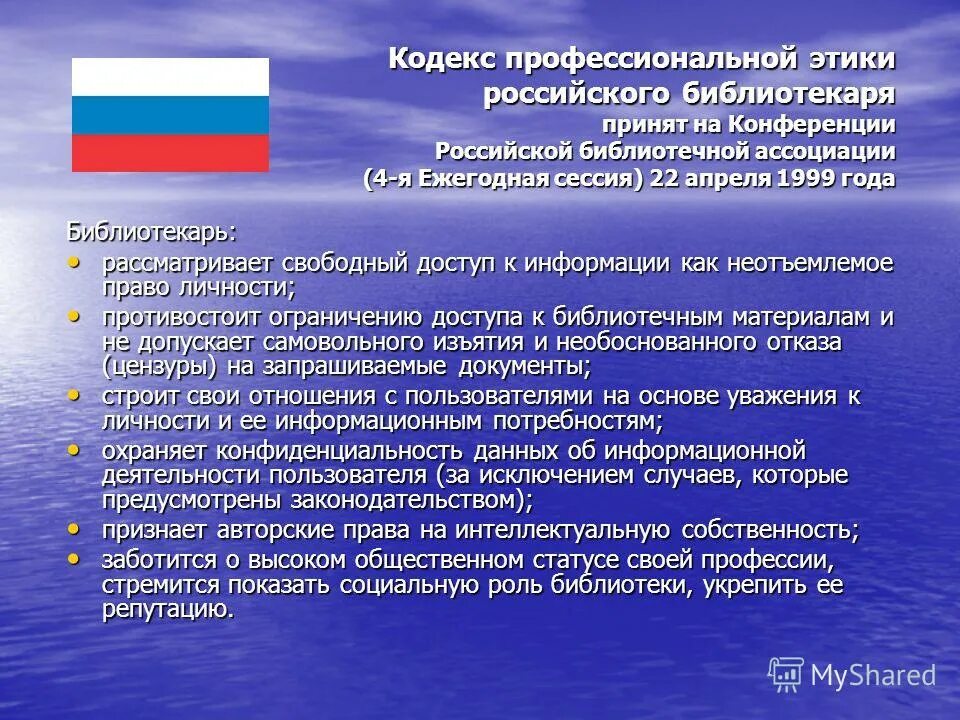 Кодекс профессиональной этики российского библиотекаря
принят на Конференции Российской библиотечной ассоциации (4-я Ежегодная сессия) 22 апреля 1999 года

Библиотекарь:
• рассматривает свободный доступ к информации как неотъемлемое право личности;
• противостоит ограничению доступа к библиотечным материалам и не допускает самовольного изъятия и необоснованного отказа (цензуры) на запрашиваемые документы;
• строит свои отношения с пользователями на основе уважения к личности и ее информационным потребностям;
• охраняет конфиденциальность данных об информационной деятельности пользователя (за исключением случаев, которые предусмотрены законодательством);
• признает авторские права на интеллектуальную собственность;
• заботится о высоком общественном статусе своей профессии, стремится показать социальную роль библиотеки, укрепить ее репутацию.

MyShared